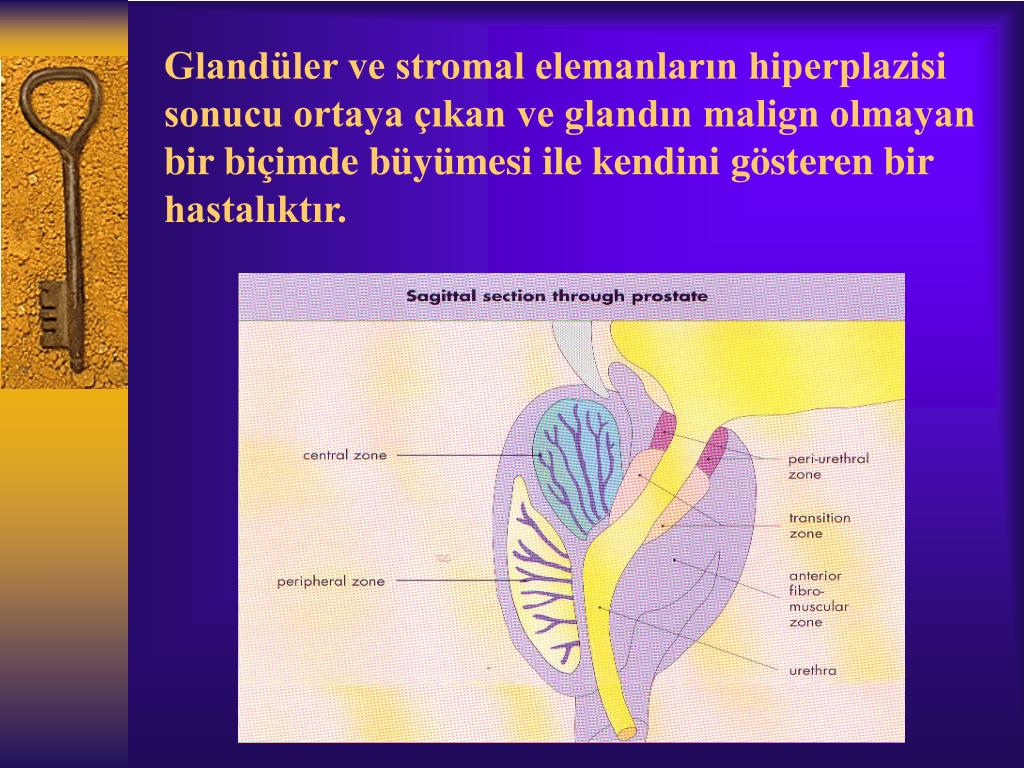 Glandüler ve stromal elemanların hiperplazisi sonucu ortaya çıkan ve glandın malign olmayan bir biçimde büyümesi ile kendini gösteren bir hastalıktır.

Sagittal section through prostate

central zone

peripheral zone

peri-urethral zone

transition zone

anterior fibro-muscular zone

urethra